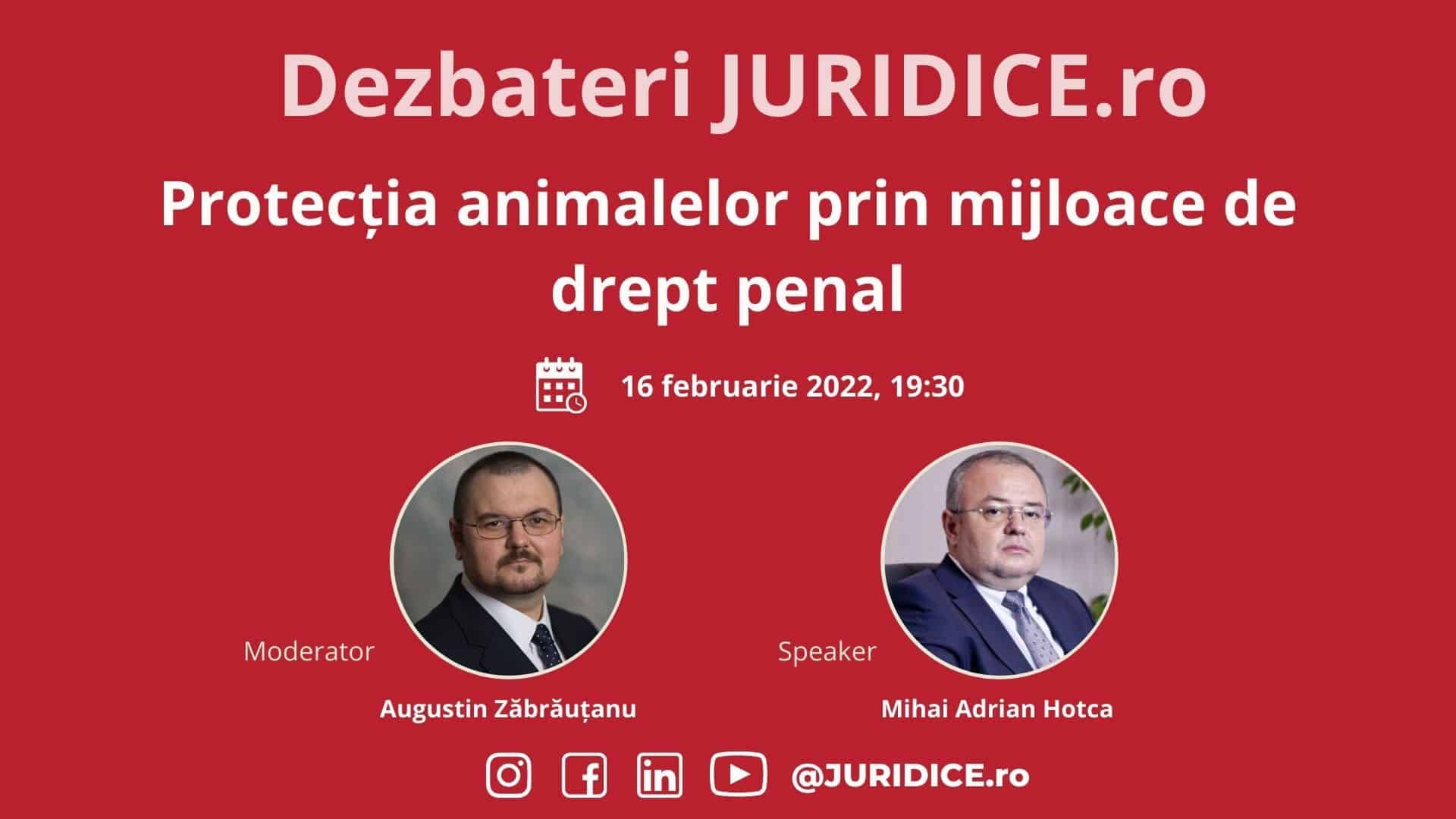 Dezbateri JURIDICE.ro

Protecția animalelor prin mijloace de drept penal

16 februarie 2022, 19:30

Moderator

Augustin Zăbrăuțanu

Speaker

Mihai Adrian Hotca

@JURIDICE.ro